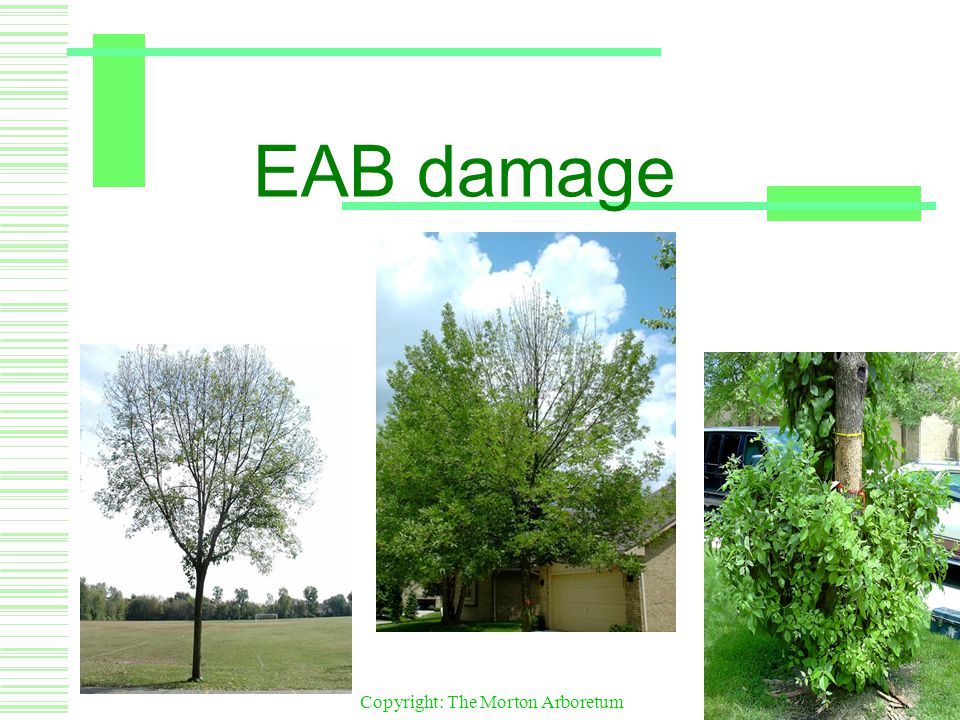 EAB damage

Copyright: The Morton Arboretum